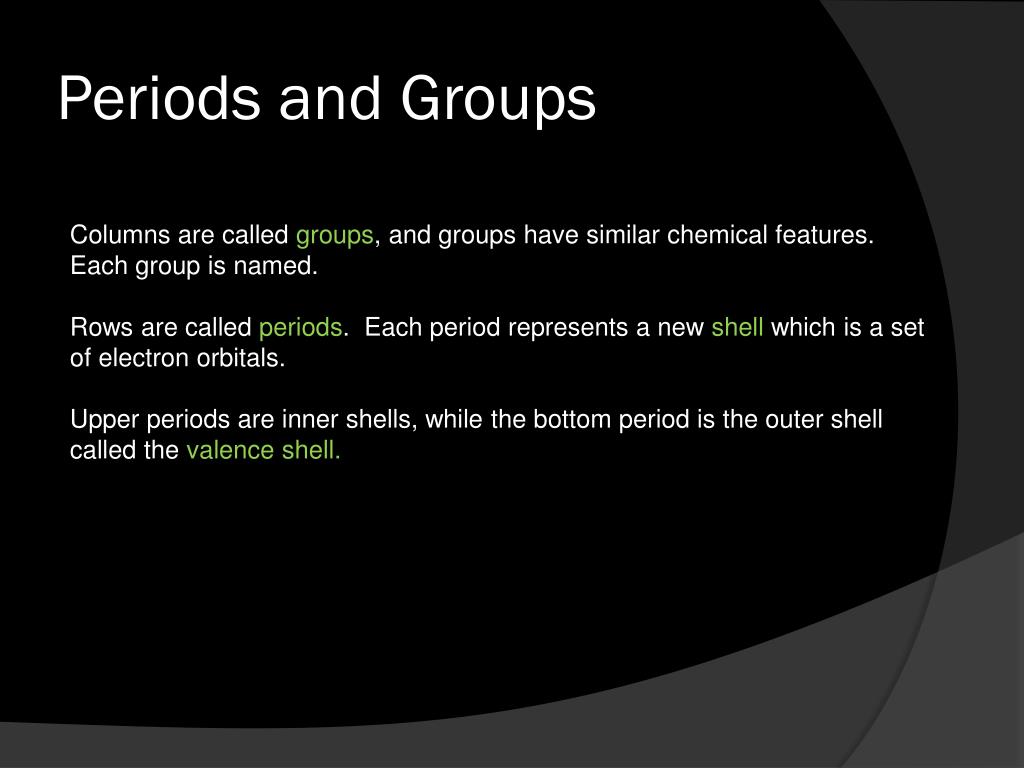 Periods and Groups

Columns are called groups, and groups have similar chemical features. Each group is named.

Rows are called periods. Each period represents a new shell which is a set of electron orbitals.

Upper periods are inner shells, while the bottom period is the outer shell called the valence shell.